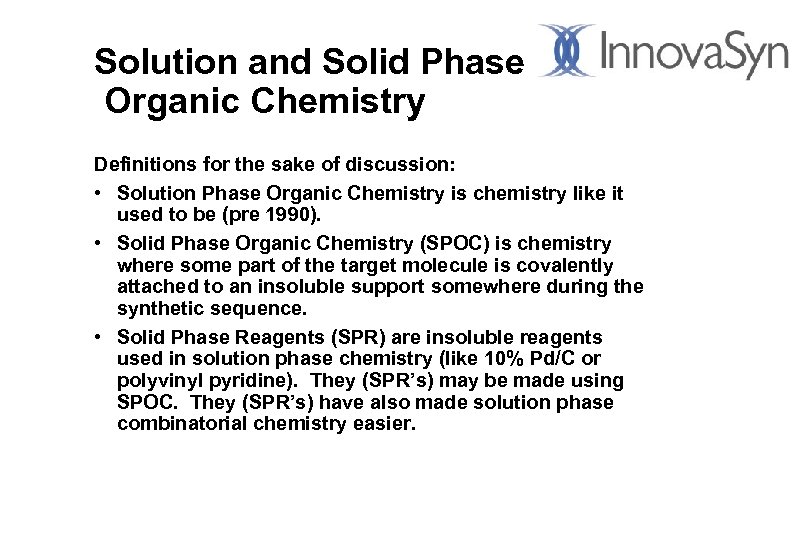 Solution and Solid Phase Organic Chemistry

InnovaSyn

Definitions for the sake of discussion:

• Solution Phase Organic Chemistry is chemistry like it used to be (pre 1990).

• Solid Phase Organic Chemistry (SPOC) is chemistry where some part of the target molecule is covalently attached to an insoluble support somewhere during the synthetic sequence.

• Solid Phase Reagents (SPR) are insoluble reagents used in solution phase chemistry (like 10% Pd/C or polyvinyl pyridine). They (SPR's) may be made using SPOC. They (SPR's) have also made solution phase combinatorial chemistry easier.